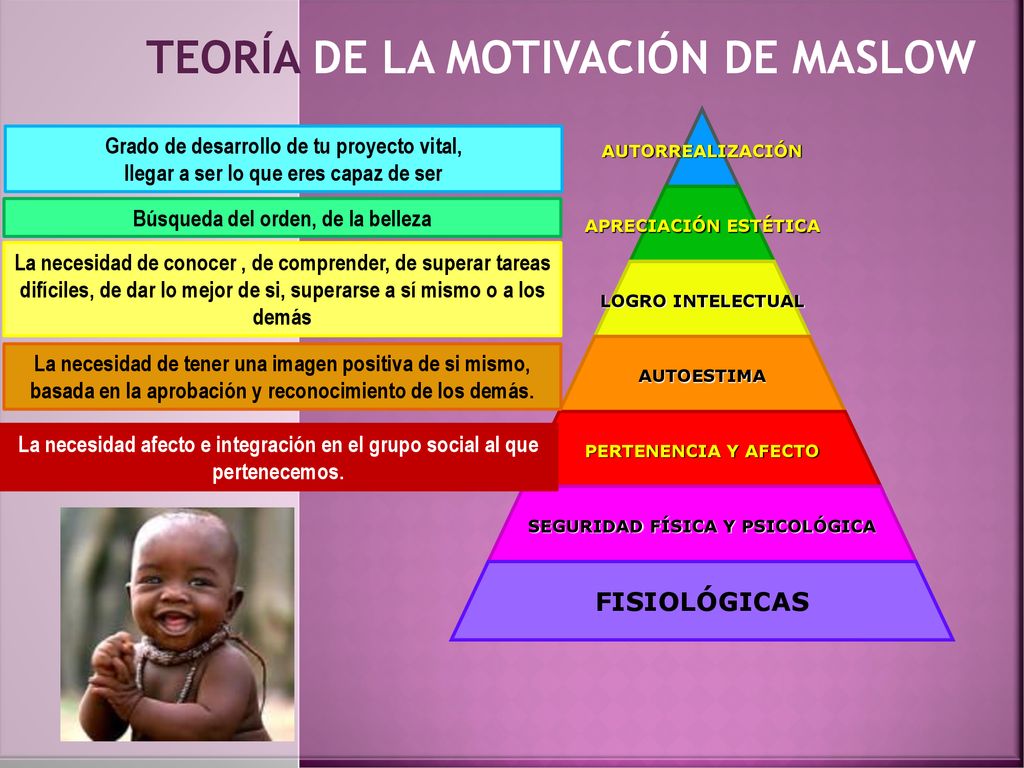 TEORÍA DE LA MOTIVACIÓN DE MASLOW

Grado de desarrollo de tu proyecto vital, llegar a ser lo que eres capaz de ser

Búsqueda del orden, de la belleza

La necesidad de conocer , de comprender, de superar tareas difíciles, de dar lo mejor de si, superarse a sí mismo o a los demás

La necesidad de tener una imagen positiva de si mismo, basada en la aprobación y reconocimiento de los demás.

La necesidad afecto e integración en el grupo social al que pertenecemos.

AUTORREALIZACIÓN

APRECIACIÓN ESTÉTICA

LOGRO INTELECTUAL

AUTOESTIMA

PERTENENCIA Y AFECTO

SEGURIDAD FÍSICA Y PSICOLÓGICA

FISIOLÓGICAS